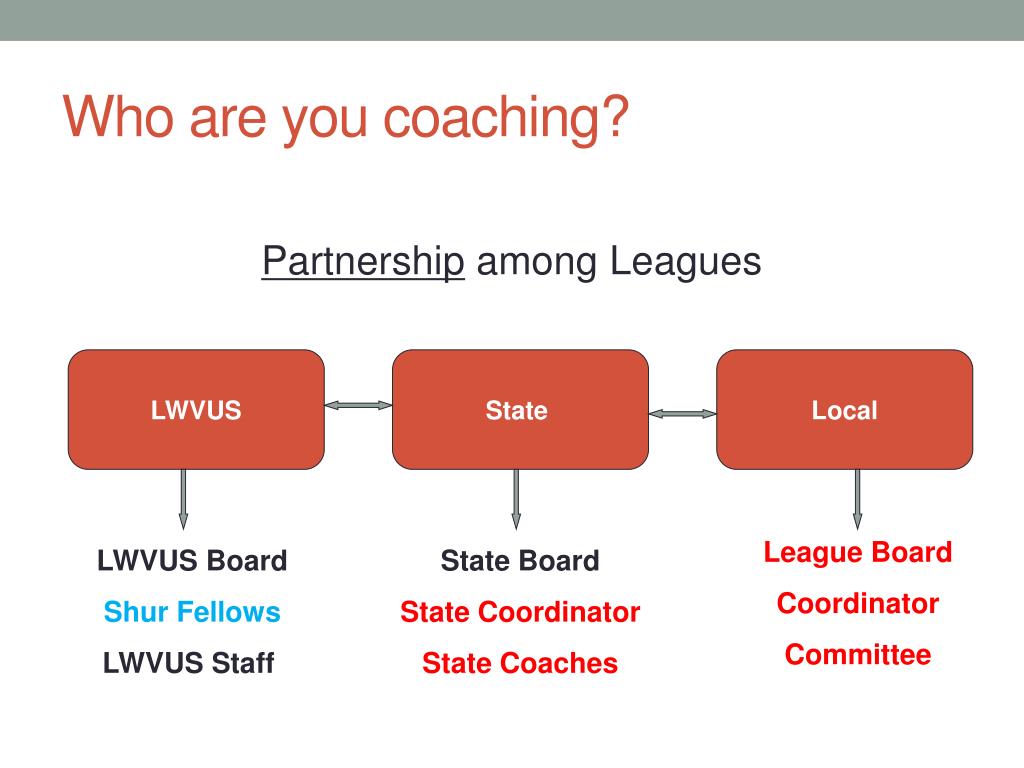 Who are you coaching?

Partnership among Leagues

LWVUS

State

Local

LWVUS Board
Shur Fellows
LWVUS Staff

State Board
State Coordinator
State Coaches

League Board
Coordinator
Committee